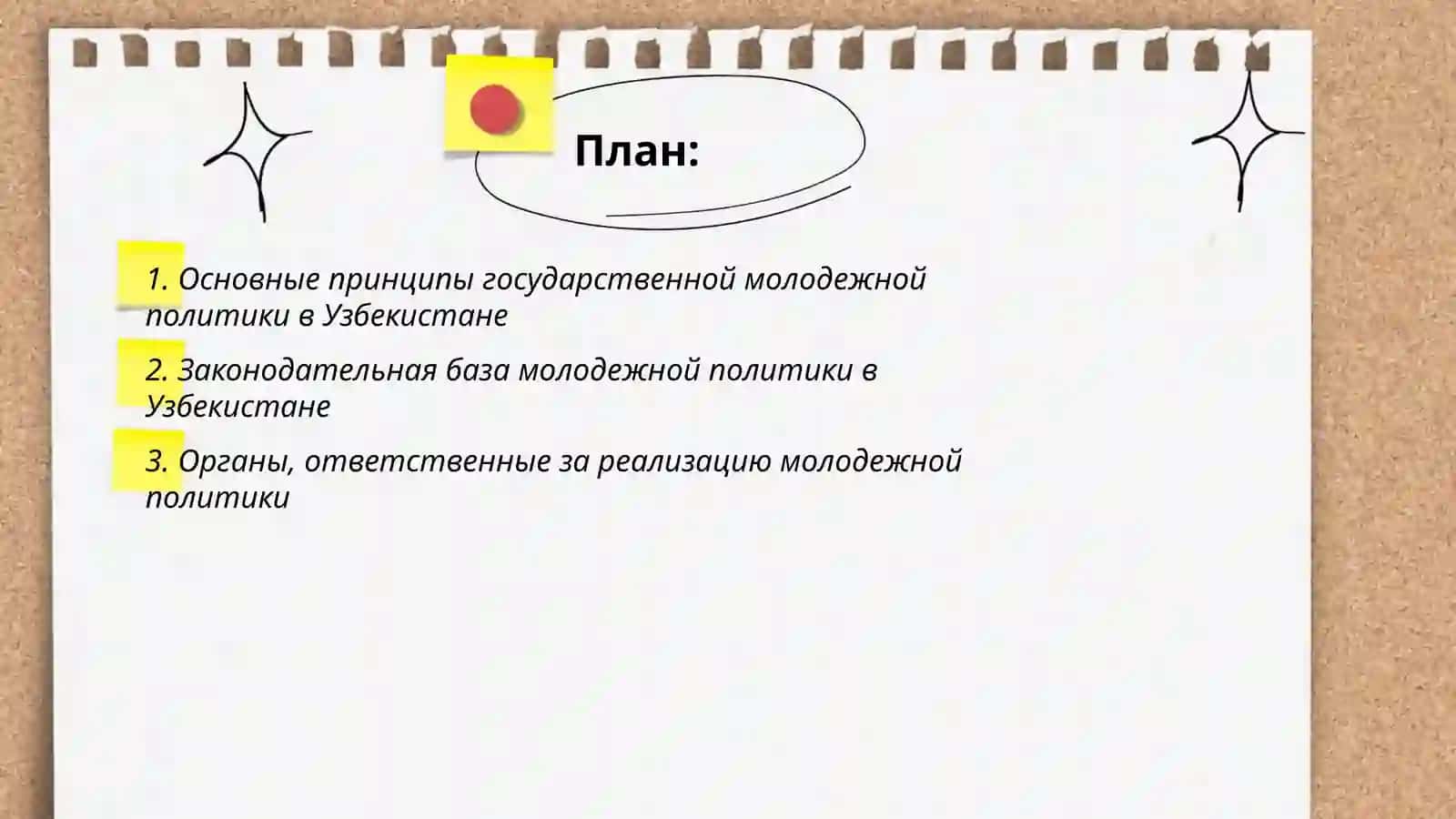 План:

1. Основные принципы государственной молодежной политики в Узбекистане

2. Законодательная база молодежной политики в Узбекистане

3. Органы, ответственные за реализацию молодежной политики